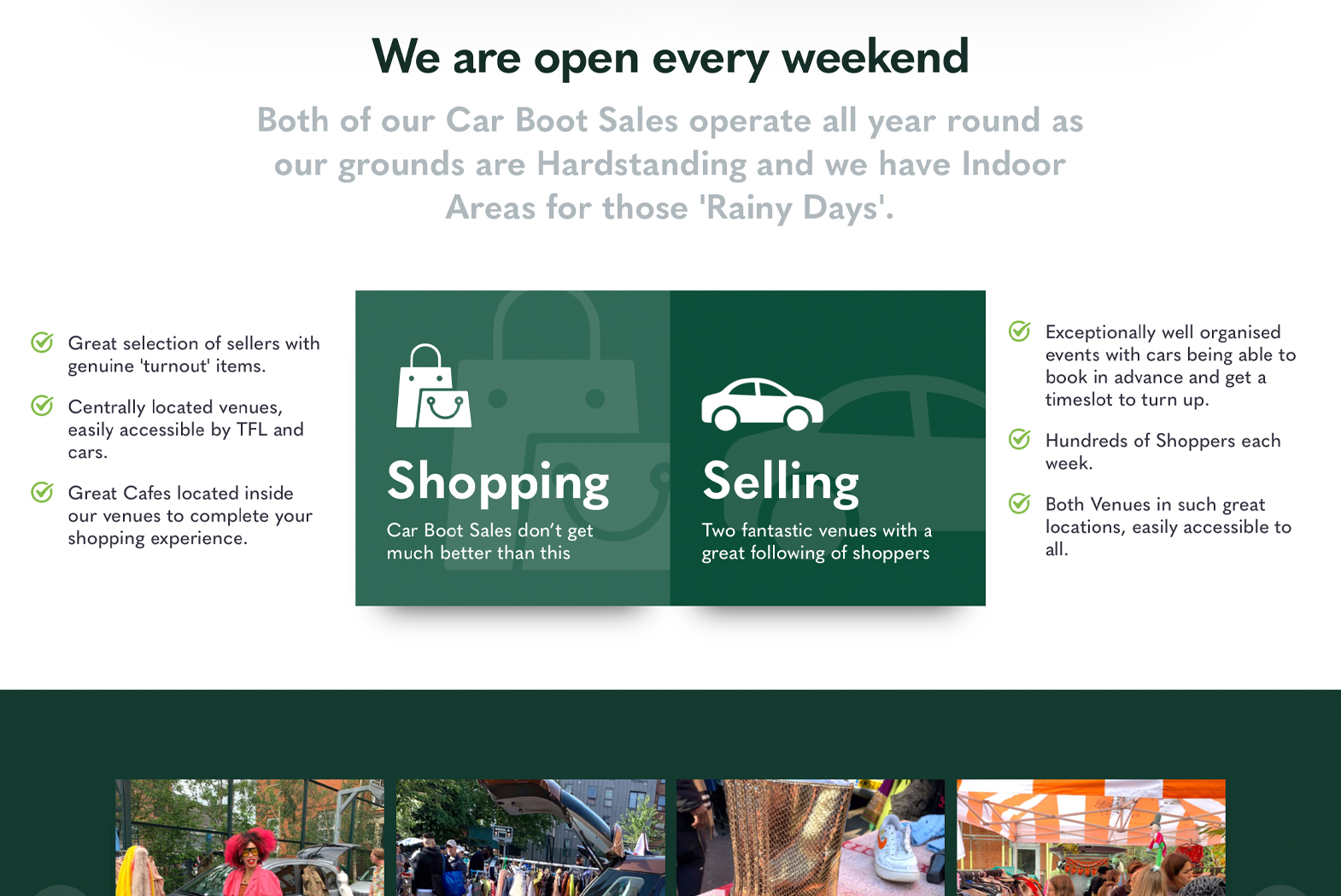 We are open every weekend

Both of our Car Boot Sales operate all year round as our grounds are Hardstanding and we have Indoor Areas for those 'Rainy Days'.

Great selection of sellers with genuine 'turnout' items.

Centrally located venues, easily accessible by TFL and cars.

Great Cafes located inside our venues to complete your shopping experience.

Shopping

Car Boot Sales don't get much better than this

Selling

Two fantastic venues with a great following of shoppers

Exceptionally well organised events with cars being able to book in advance and get a timeslot to turn up.

Hundreds of Shoppers each week.

Both Venues in such great locations, easily accessible to all.